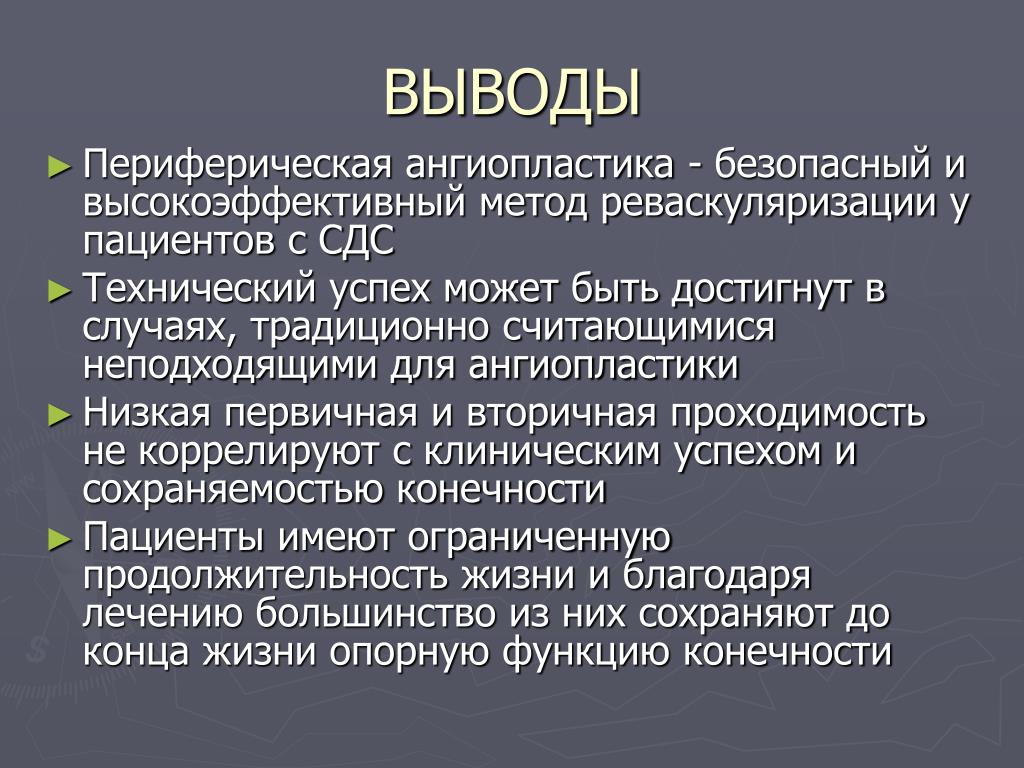 ВЫВОДЫ

► Периферическая ангиопластика - безопасный и высокоэффективный метод реваскуляризации у пациентов с СДС

► Технический успех может быть достигнут в случаях, традиционно считающимися неподходящими для ангиопластики

► Низкая первичная и вторичная проходимость не коррелируют с клиническим успехом и сохраняемостью конечности

► Пациенты имеют ограниченную продолжительность жизни и благодаря лечению большинство из них сохраняют до конца жизни опорную функцию конечности